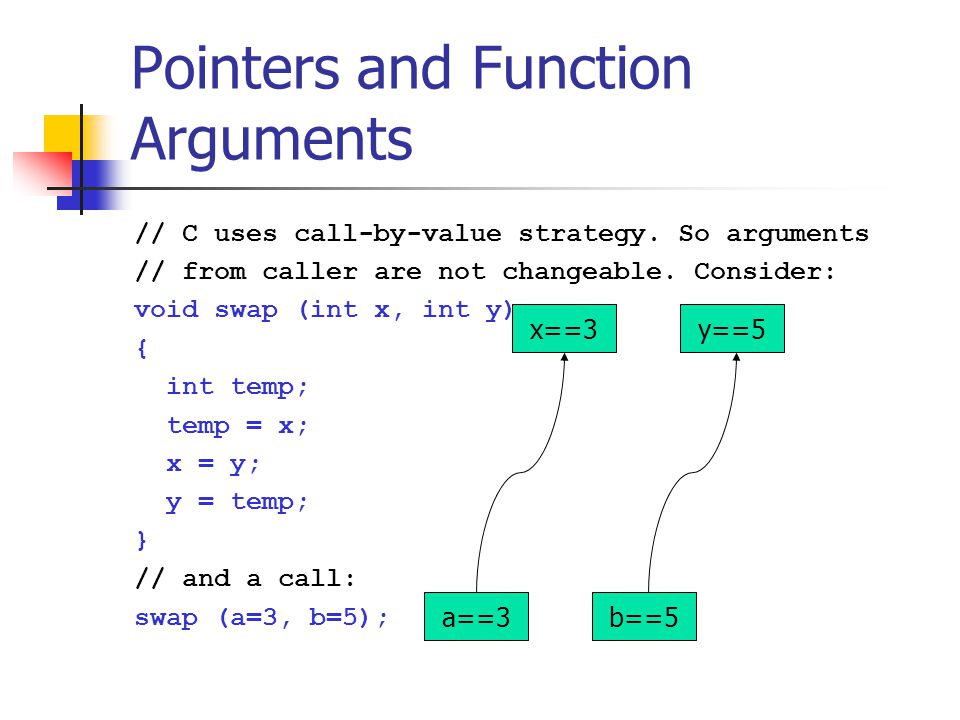 Pointers and Function Arguments

// C uses call-by-value strategy. So arguments
// from caller are not changeable. Consider:
void swap (int x, int y)
{
  int temp;
  temp = x;
  x = y;
  y = temp;
}
// and a call:
swap (a=3, b=5);

x==3

y==5

a==3

b==5